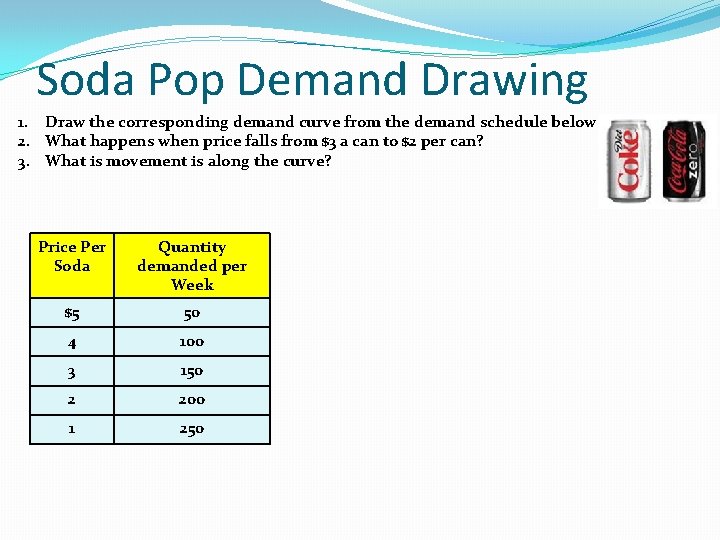 Soda Pop Demand Drawing

1. Draw the corresponding demand curve from the demand schedule below
2. What happens when price falls from \$3 a can to \$2 per can?
3. What is movement is along the curve?

Diet Coke

Coca-Cola zero

| Price Per Soda | Quantity demanded per Week |
|---|---|
| \$5 | 50 |
| 4 | 100 |
| 3 | 150 |
| 2 | 200 |
| 1 | 250 |